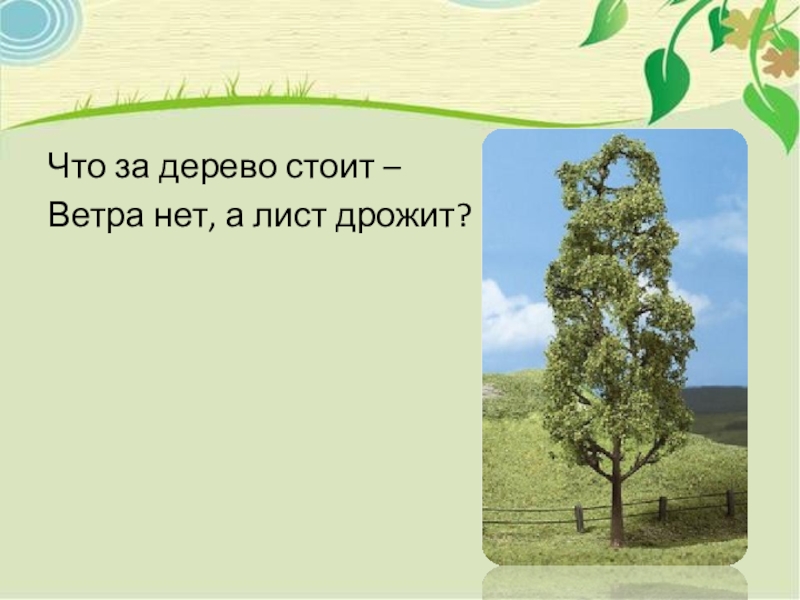 Что за дерево стоит –
Ветра нет, а лист дрожит?